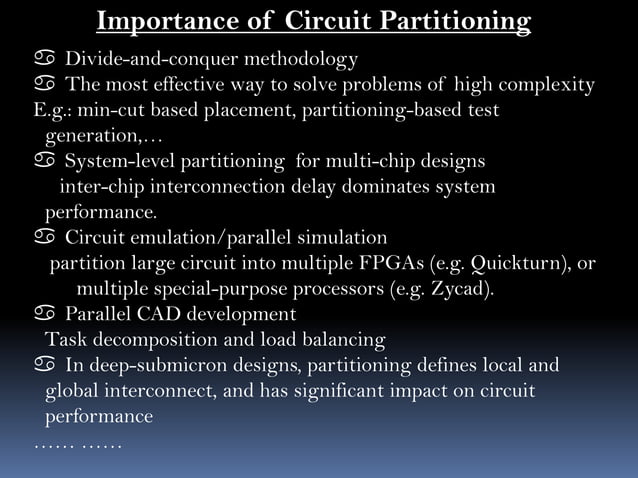 Importance of Circuit Partitioning

♋ Divide-and-conquer methodology

♋ The most effective way to solve problems of high complexity
E.g.: min-cut based placement, partitioning-based test generation,…

♋ System-level partitioning for multi-chip designs
inter-chip interconnection delay dominates system performance.

♋ Circuit emulation/parallel simulation
partition large circuit into multiple FPGAs (e.g. Quickturn), or multiple special-purpose processors (e.g. Zycad).

♋ Parallel CAD development
Task decomposition and load balancing

♋ In deep-submicron designs, partitioning defines local and global interconnect, and has significant impact on circuit performance

…… ……